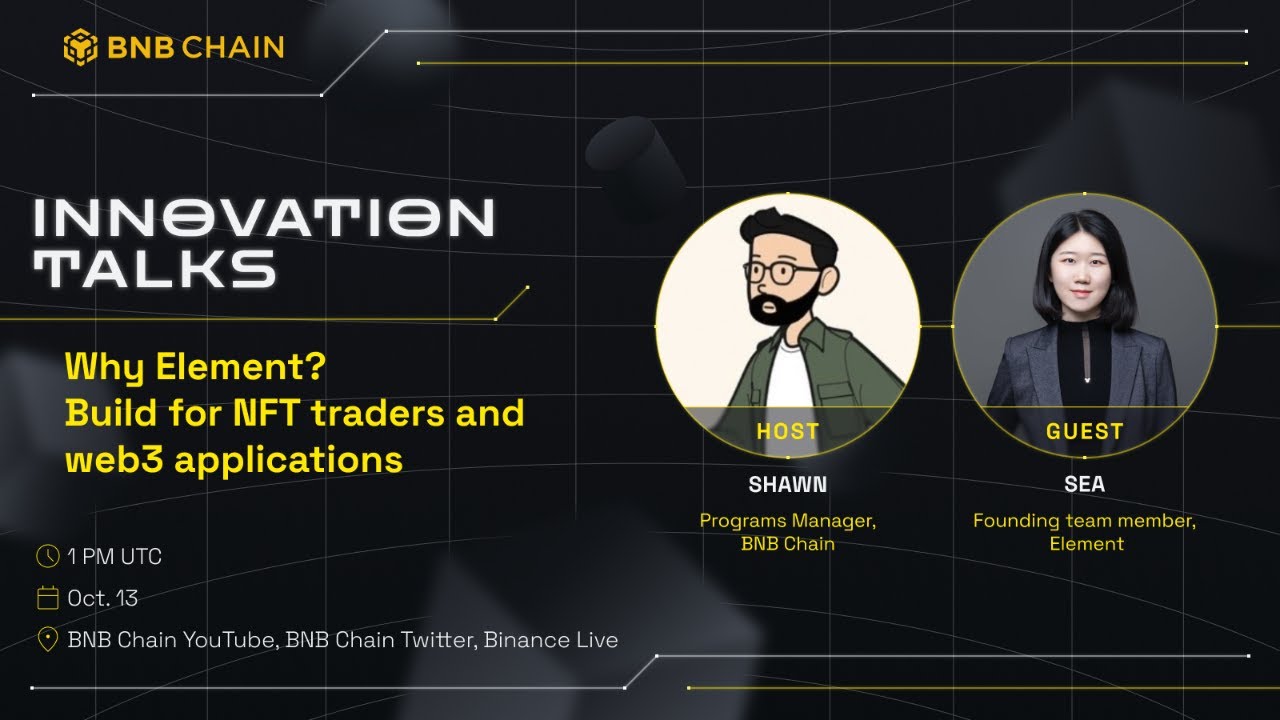 BNB CHAIN

INNOVATION TALKS

Why Element?
Build for NFT traders and web3 applications

1 PM UTC
Oct. 13
BNB Chain YouTube, BNB Chain Twitter, Binance Live

HOST
SHAWN
Programs Manager, BNB Chain

GUEST
SEA
Founding team member, Element